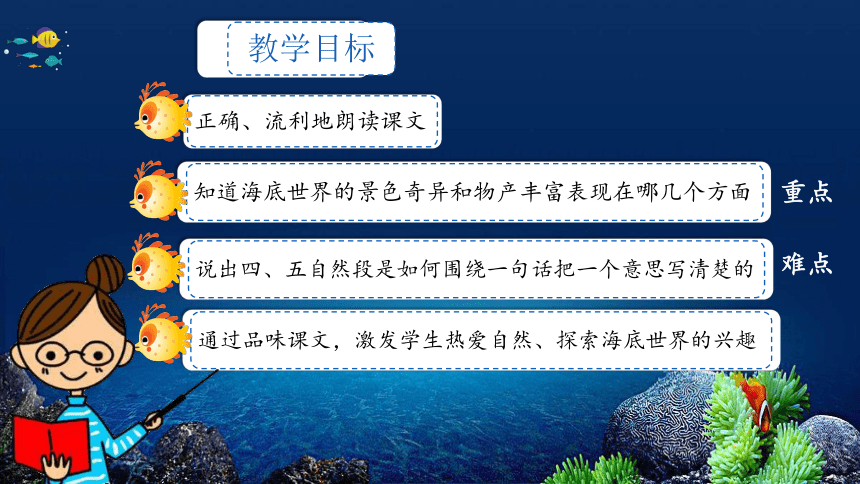 教学目标

正确、流利地朗读课文

知道海底世界的景色奇异和物产丰富表现在哪几个方面 重点

说出四、五自然段是如何围绕一句话把一个意思写清楚的 难点

通过品味课文，激发学生热爱自然、探索海底世界的兴趣